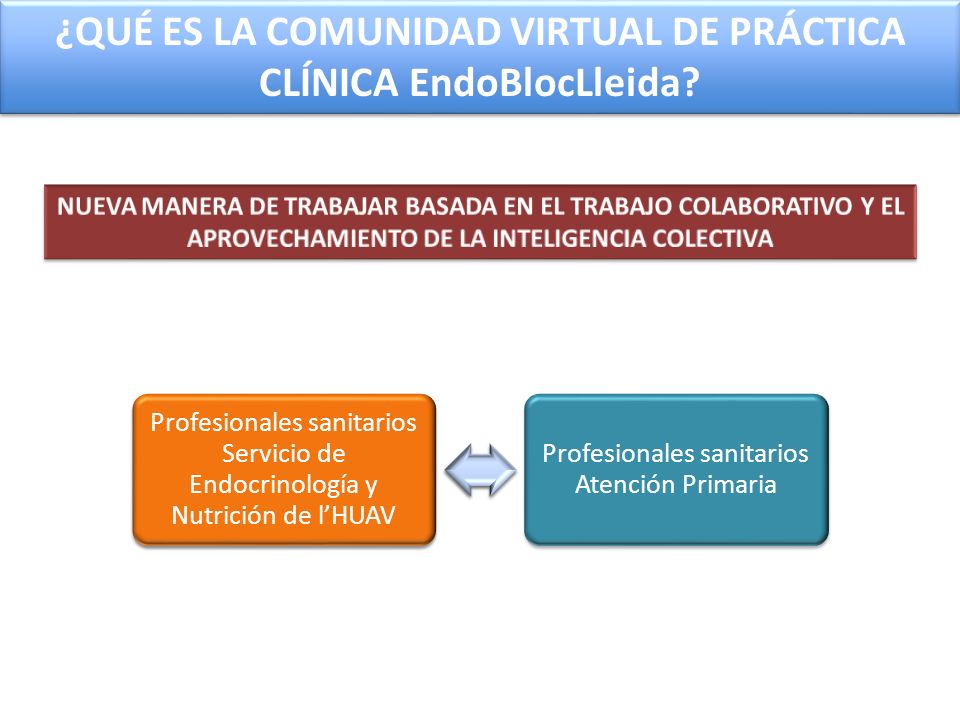 ¿QUÉ ES LA COMUNIDAD VIRTUAL DE PRÁCTICA CLÍNICA EndoBlocLleida?

NUEVA MANERA DE TRABAJAR BASADA EN EL TRABAJO COLABORATIVO Y EL APROVECHAMIENTO DE LA INTELIGENCIA COLECTIVA

Profesionales sanitarios Servicio de Endocrinología y Nutrición de l'HUAV

Profesionales sanitarios Atención Primaria